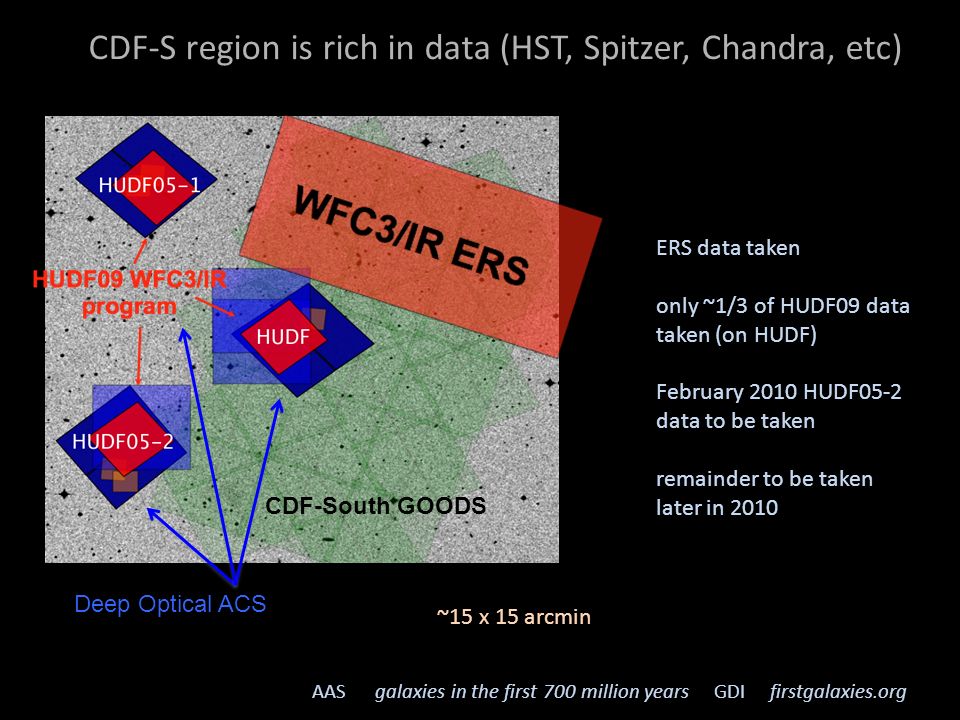 CDF-S region is rich in data (HST, Spitzer, Chandra, etc)

HUDF05-1

WFC3/IR ERS

HUDF09 WFC3/IR program

HUDF

HUDF05-2

CDF-South GOODS

Deep Optical ACS

~15 x 15 arcmin

ERS data taken

only ~1/3 of HUDF09 data taken (on HUDF)

February 2010 HUDF05-2 data to be taken

remainder to be taken later in 2010

AAS galaxies in the first 700 million years GDI firstgalaxies.org